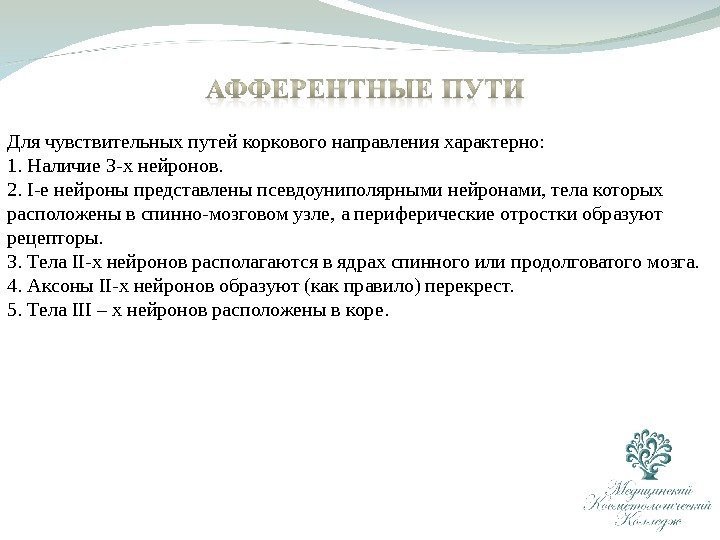 АФФЕРЕНТНЫЕ ПУТИ

Для чувствительных путей коркового направления характерно:
1. Наличие 3-х нейронов.
2. I-е нейроны представлены псевдоуниполярными нейронами, тела которых расположены в спинно-мозговом узле, а периферические отростки образуют рецепторы.
3. Тела II-х нейронов располагаются в ядрах спинного или продолговатого мозга.
4. Аксоны II-х нейронов образуют (как правило) перекрест.
5. Тела III – х нейронов расположены в коре.

Медицинский Косметологический Колледж